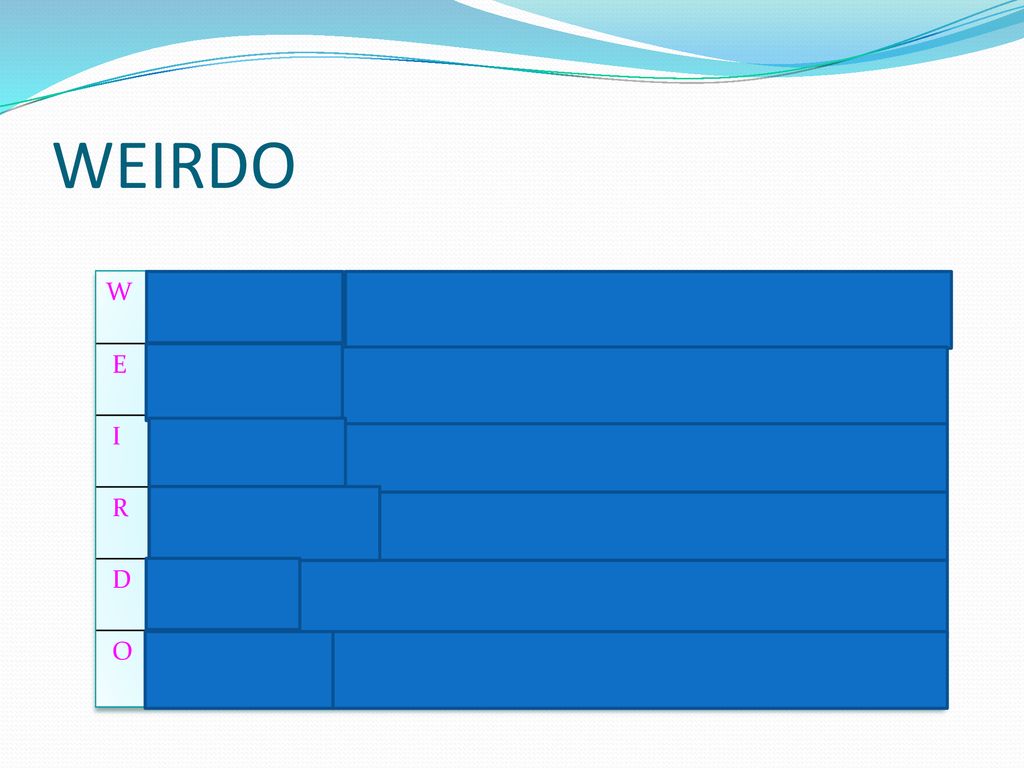 WEIRDO

W
E
I
R
D
O